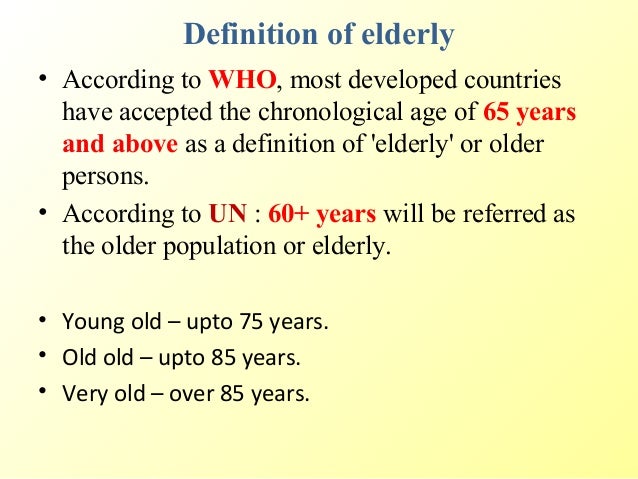 Definition of elderly

• According to WHO, most developed countries have accepted the chronological age of 65 years and above as a definition of 'elderly' or older persons.

• According to UN : 60+ years will be referred as the older population or elderly.

• Young old – upto 75 years.

• Old old – upto 85 years.

• Very old – over 85 years.